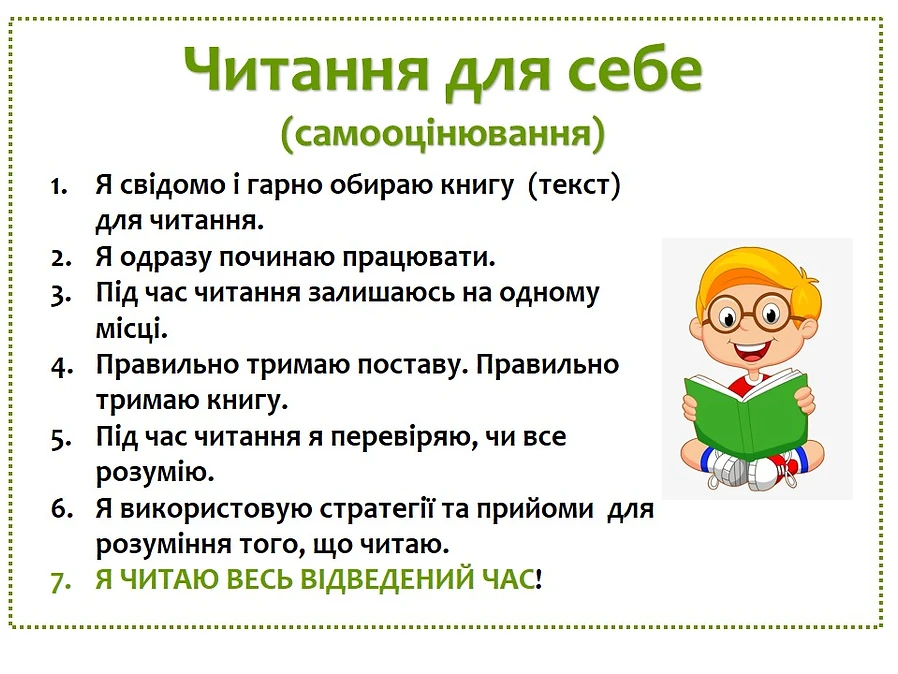 Читання для себе
(самооцінювання)

1. Я свідомо і гарно обираю книгу (текст) для читання.
2. Я одразу починаю працювати.
3. Під час читання залишаюсь на одному місці.
4. Правильно тримаю поставу. Правильно тримаю книгу.
5. Під час читання я перевіряю, чи все розумію.
6. Я використовую стратегії та прийоми для розуміння того, що читаю.
7. Я ЧИТАЮ ВЕСЬ ВІДВЕДЕНИЙ ЧАС!